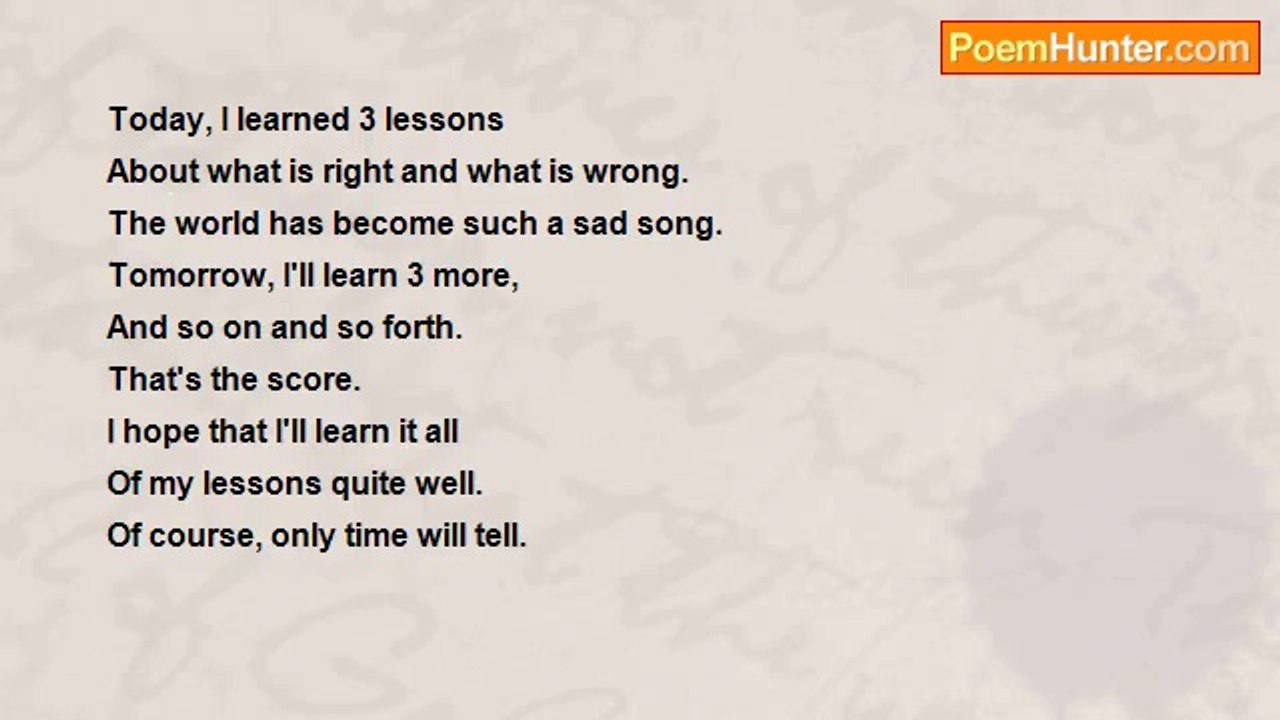 PoemHunter.com

Today, I learned 3 lessons
About what is right and what is wrong.
The world has become such a sad song.
Tomorrow, I'll learn 3 more,
And so on and so forth.
That's the score.
I hope that I'll learn it all
Of my lessons quite well.
Of course, only time will tell.